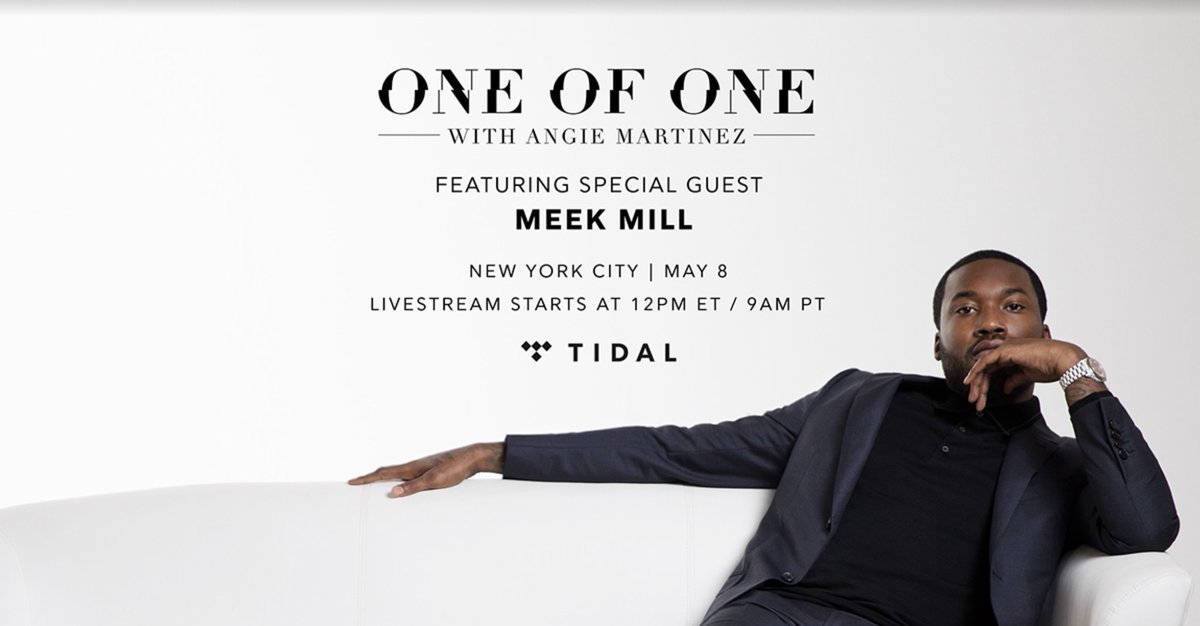 ONE OF ONE
WITH ANGIE MARTINEZ

FEATURING SPECIAL GUEST
MEEK MILL

NEW YORK CITY | MAY 8
LIVESTREAM STARTS AT 12PM ET / 9AM PT

TIDAL